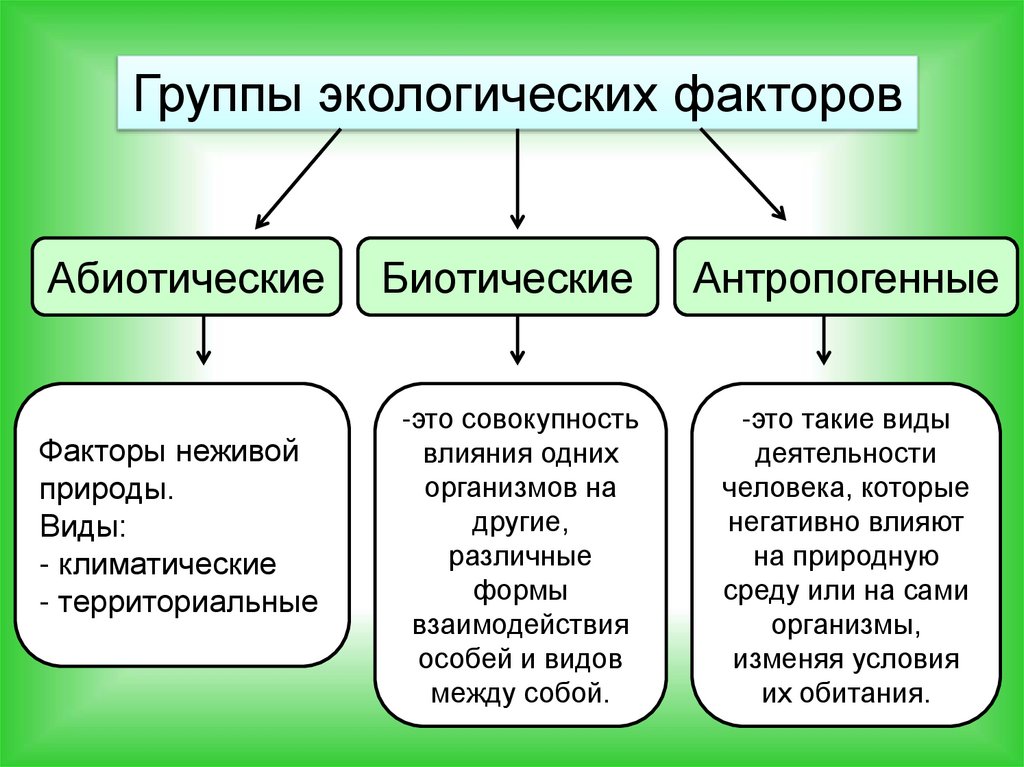 Группы экологических факторов

Абиотические

Биотические

Антропогенные

Факторы неживой природы.
Виды:
- климатические
- территориальные

-это совокупность влияния одних организмов на другие, различные формы взаимодействия особей и видов между собой.

-это такие виды деятельности человека, которые негативно влияют на природную среду или на сами организмы, изменяя условия их обитания.